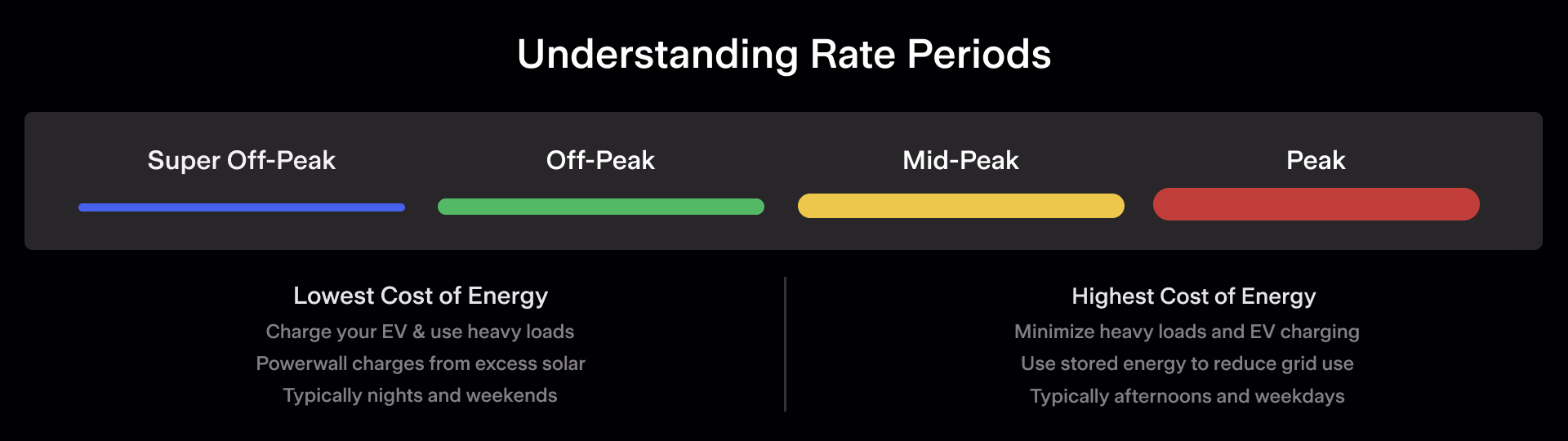 Understanding Rate Periods

Super Off-Peak

Off-Peak

Mid-Peak

Peak

Lowest Cost of Energy
Charge your EV & use heavy loads
Powerwall charges from excess solar
Typically nights and weekends

Highest Cost of Energy
Minimize heavy loads and EV charging
Use stored energy to reduce grid use
Typically afternoons and weekdays